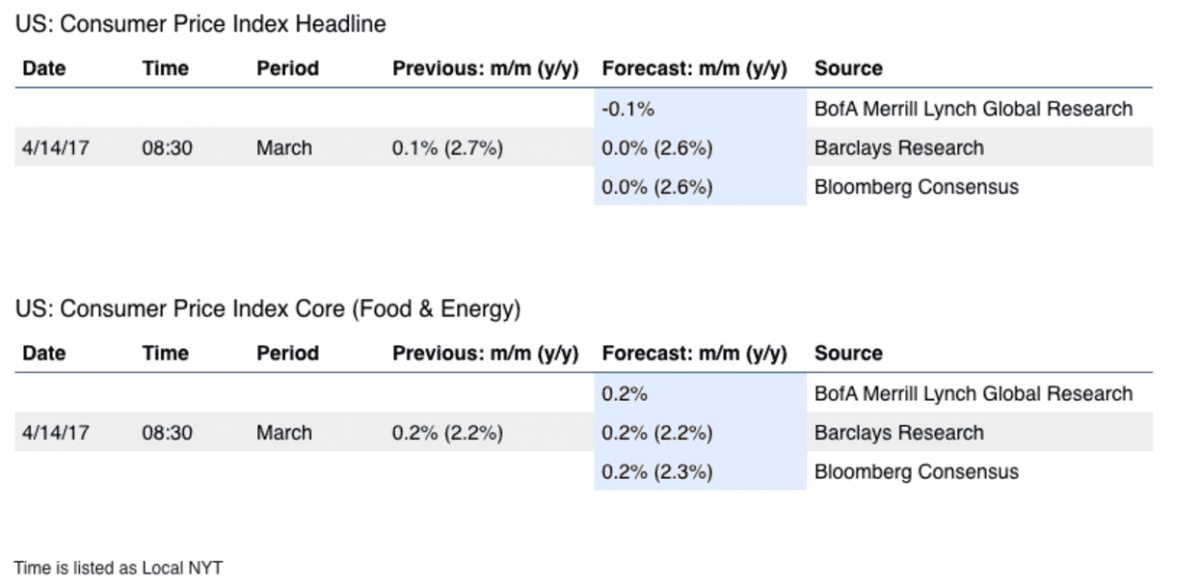 US: Consumer Price Index Headline

| Date | Time | Period | Previous: m/m (y/y) | Forecast: m/m (y/y) | Source |
|---|---|---|---|---|---|
| | | | | -0.1% | BofA Merrill Lynch Global Research |
| 4/14/17 | 08:30 | March | 0.1% (2.7%) | 0.0% (2.6%) | Barclays Research |
| | | | | 0.0% (2.6%) | Bloomberg Consensus |

US: Consumer Price Index Core (Food & Energy)

| Date | Time | Period | Previous: m/m (y/y) | Forecast: m/m (y/y) | Source |
|---|---|---|---|---|---|
| | | | | 0.2% | BofA Merrill Lynch Global Research |
| 4/14/17 | 08:30 | March | 0.2% (2.2%) | 0.2% (2.2%) | Barclays Research |
| | | | | 0.2% (2.3%) | Bloomberg Consensus |

Time is listed as Local NYT